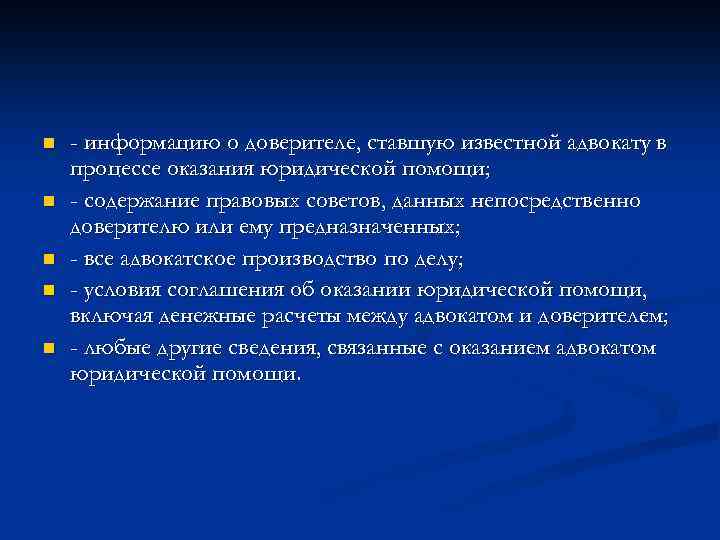 - информацию о доверителе, ставшую известной адвокату в процессе оказания юридической помощи;

- содержание правовых советов, данных непосредственно доверителю или ему предназначенных;

- все адвокатское производство по делу;

- условия соглашения об оказании юридической помощи, включая денежные расчеты между адвокатом и доверителем;

- любые другие сведения, связанные с оказанием адвокатом юридической помощи.